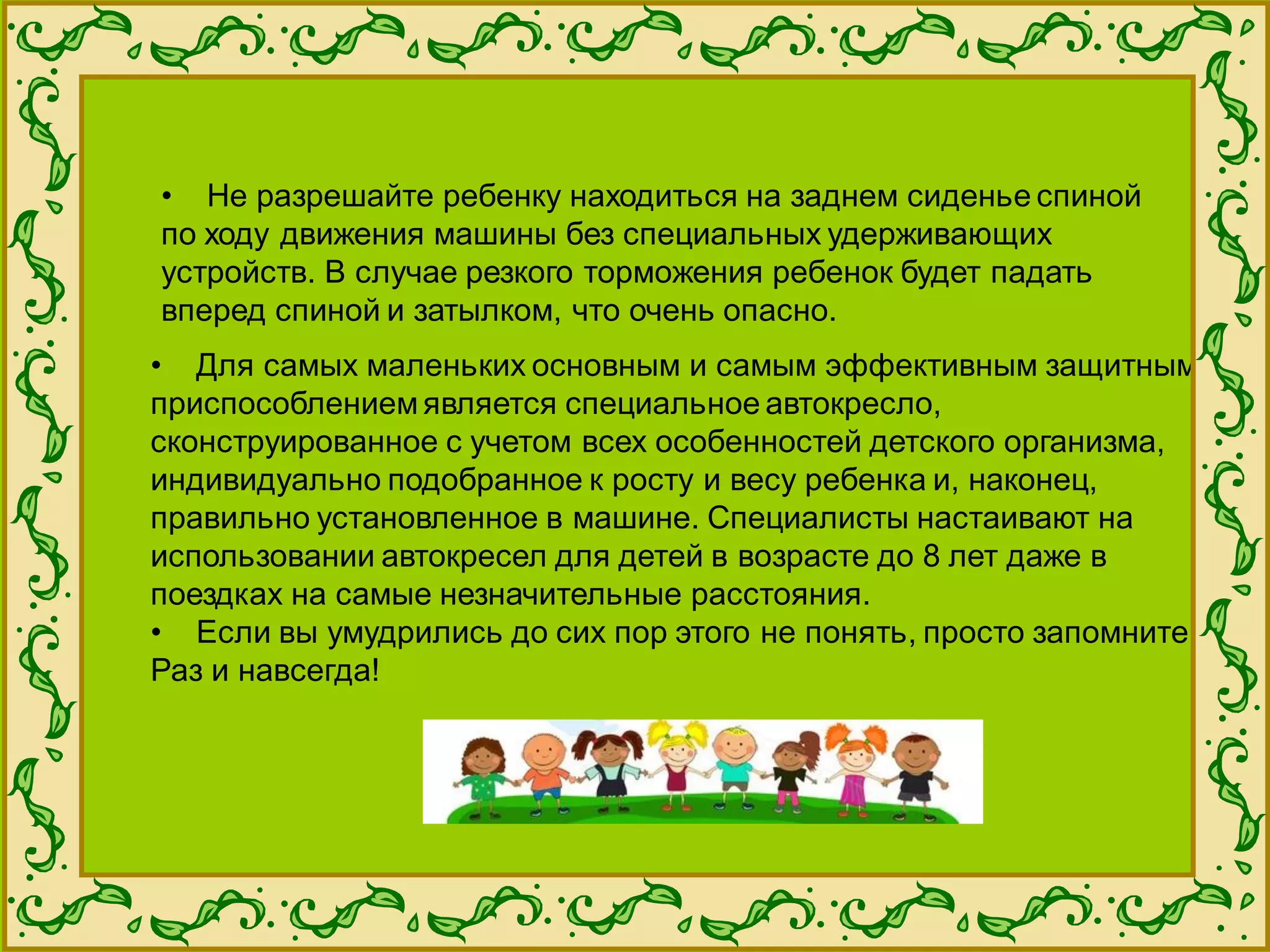 • Не разрешайте ребенку находиться на заднем сиденье спиной по ходу движения машины без специальных удерживающих устройств. В случае резкого торможения ребенок будет падать вперед спиной и затылком, что очень опасно.

• Для самых маленьких основным и самым эффективным защитным приспособлением является специальное автокресло, сконструированное с учетом всех особенностей детского организма, индивидуально подобранное к росту и весу ребенка и, наконец, правильно установленное в машине. Специалисты настаивают на использовании автокресел для детей в возрасте до 8 лет даже в поездках на самые незначительные расстояния.

• Если вы умудрились до сих пор этого не понять, просто запомните Раз и навсегда!